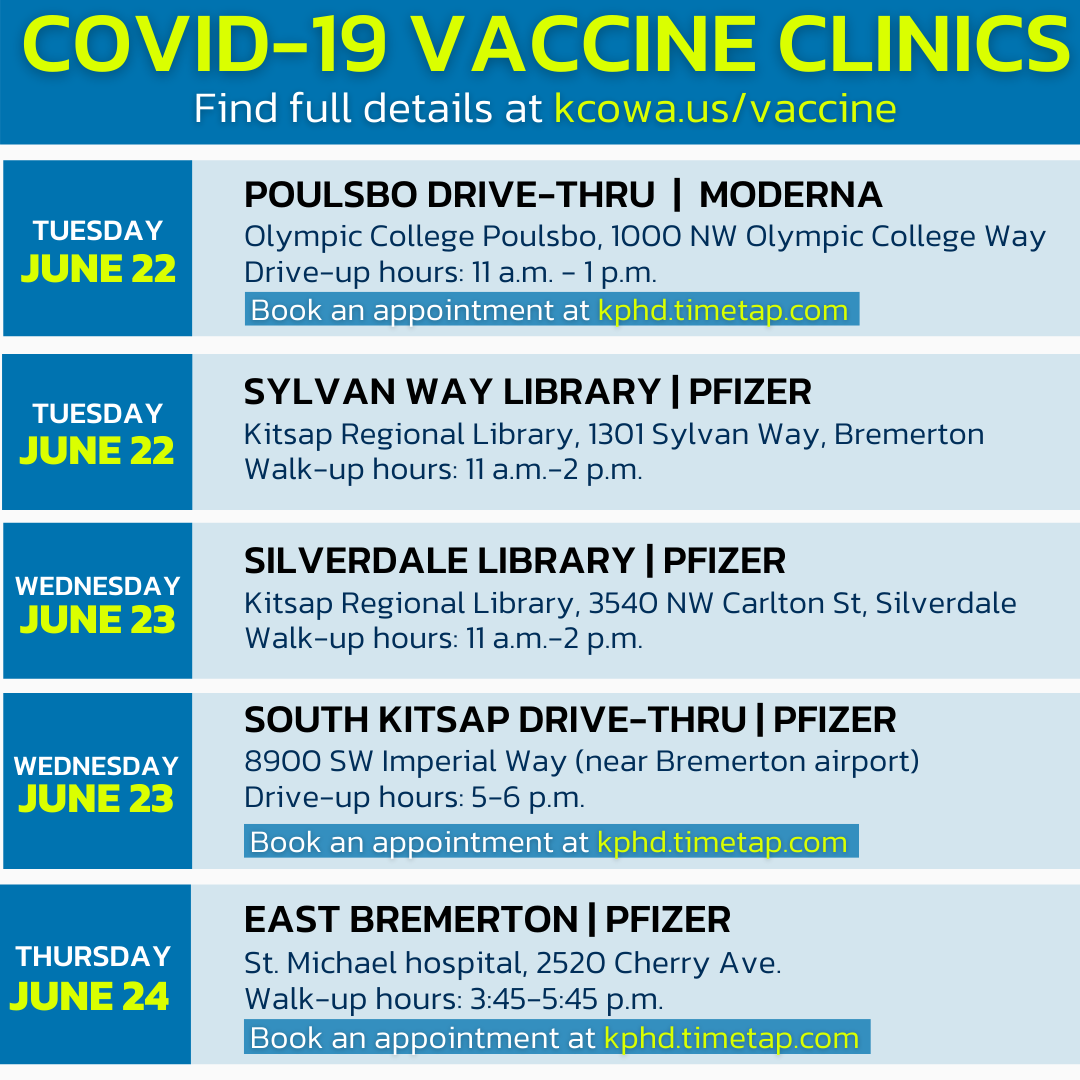 COVID-19 VACCINE CLINICS
Find full details at kcowa.us/vaccine

TUESDAY
JUNE 22

POULSBO DRIVE-THRU | MODERNA
Olympic College Poulsbo, 1000 NW Olympic College Way
Drive-up hours: 11 a.m. - 1 p.m.
Book an appointment at kphd.timetap.com

TUESDAY
JUNE 22

SYLVAN WAY LIBRARY | PFIZER
Kitsap Regional Library, 1301 Sylvan Way, Bremerton
Walk-up hours: 11 a.m.-2 p.m.

WEDNESDAY
JUNE 23

SILVERDALE LIBRARY | PFIZER
Kitsap Regional Library, 3540 NW Carlton St, Silverdale
Walk-up hours: 11 a.m.-2 p.m.

WEDNESDAY
JUNE 23

SOUTH KITSAP DRIVE-THRU | PFIZER
8900 SW Imperial Way (near Bremerton airport)
Drive-up hours: 5-6 p.m.
Book an appointment at kphd.timetap.com

THURSDAY
JUNE 24

EAST BREMERTON | PFIZER
St. Michael hospital, 2520 Cherry Ave.
Walk-up hours: 3:45-5:45 p.m.
Book an appointment at kphd.timetap.com